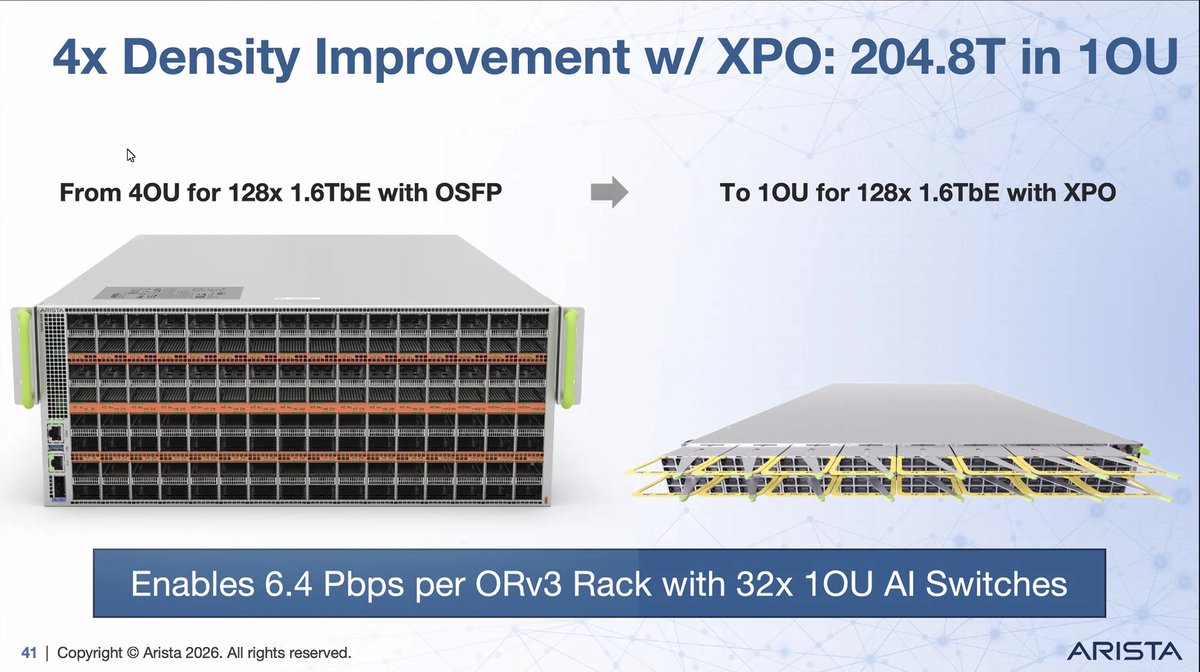 4x Density Improvement w/ XPO: 204.8T in 1OU

From 4OU for 128x 1.6TbE with OSFP

To 1OU for 128x 1.6TbE with XPO

ARISTA

Enables 6.4 Pbps per ORv3 Rack with 32x 1OU AI Switches

41 | Copyright © Arista 2026. All rights reserved.

ARISTA